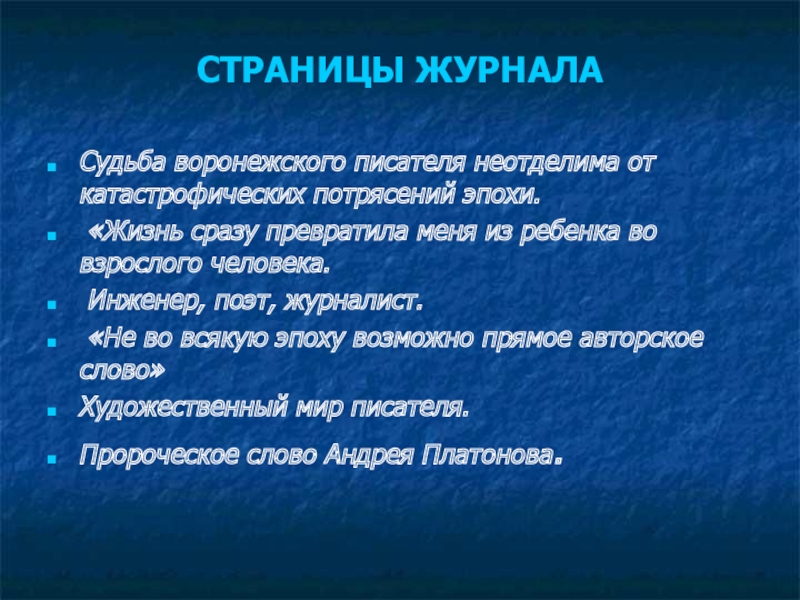 СТРАНИЦЫ ЖУРНАЛА

- Судьба воронежского писателя неотделима от катастрофических потрясений эпохи.
- «Жизнь сразу превратила меня из ребенка во взрослого человека.
- Инженер, поэт, журналист.
- «Не во всякую эпоху возможно прямое авторское слово»
- Художественный мир писателя.
- Пророческое слово Андрея Платонова.